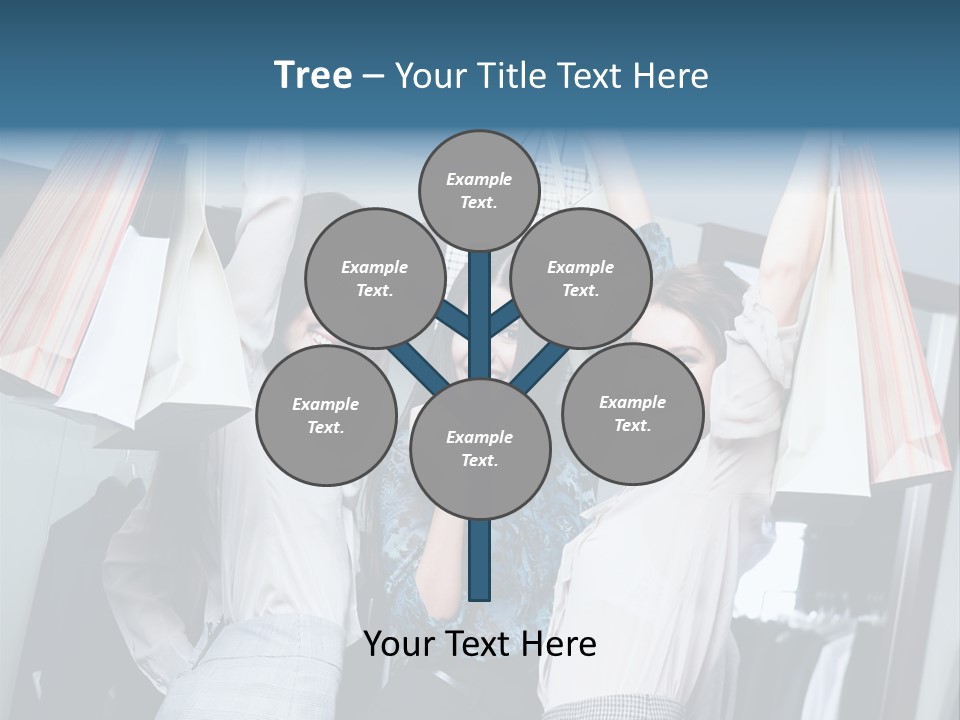 Tree – Your Title Text Here

Example Text.

Example Text.

Example Text.

Example Text.

Example Text.

Example Text.

Your Text Here